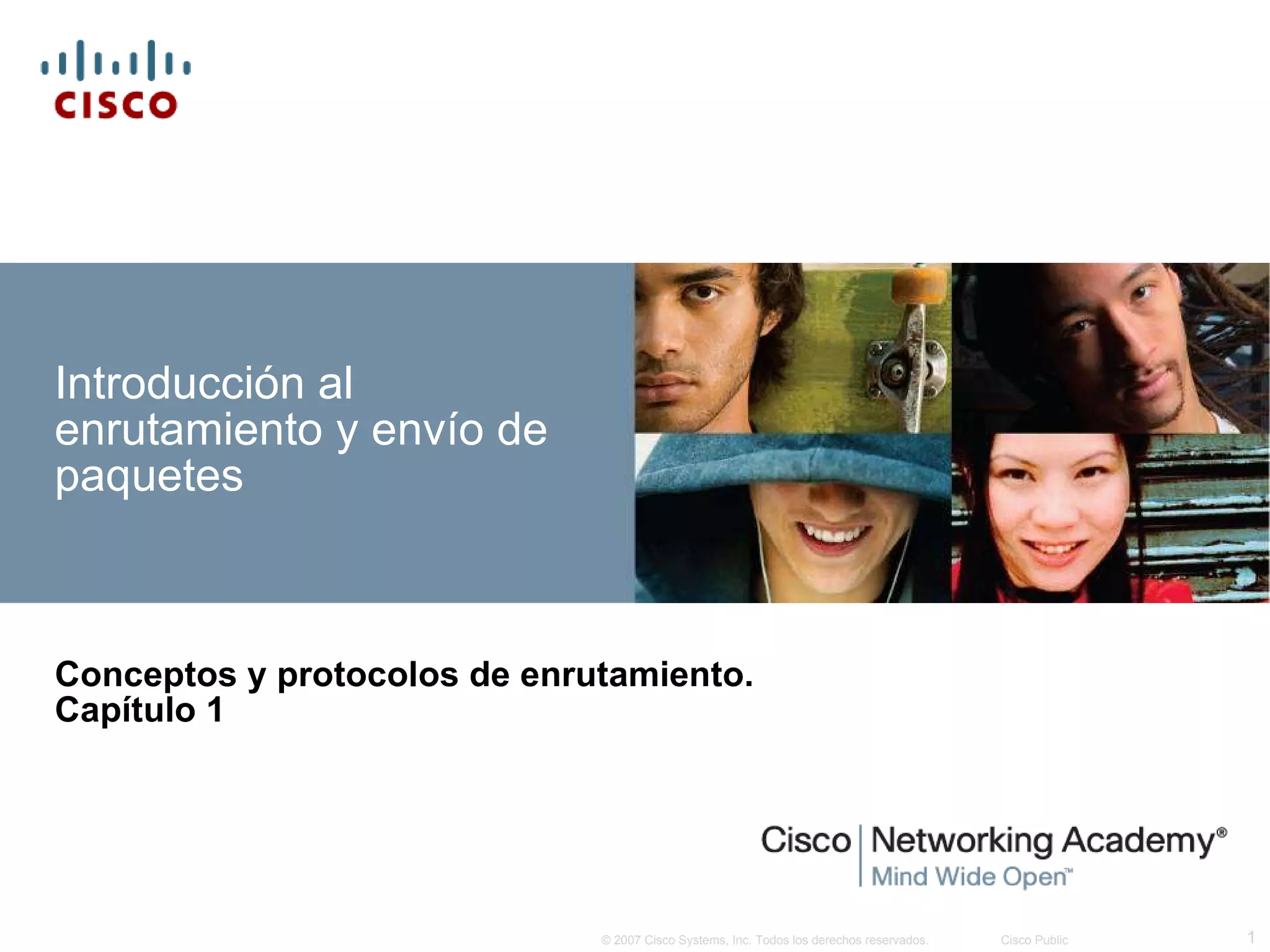 CISCO

Introducción al enrutamiento y envío de paquetes

Conceptos y protocolos de enrutamiento. Capítulo 1

Cisco | Networking Academy®
Mind Wide Open™

© 2007 Cisco Systems, Inc. Todos los derechos reservados. Cisco Public 1